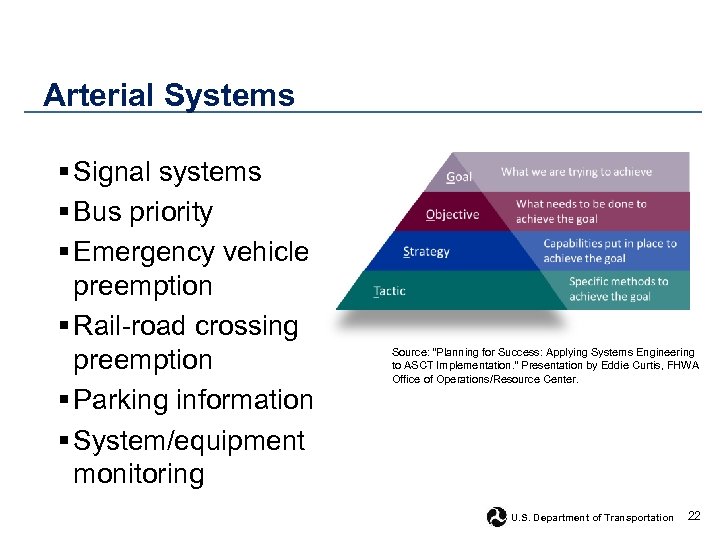 Arterial Systems

▪ Signal systems
▪ Bus priority
▪ Emergency vehicle preemption
▪ Rail-road crossing preemption
▪ Parking information
▪ System/equipment monitoring

Goal
What we are trying to achieve
Objective
What needs to be done to achieve the goal
Strategy
Capabilities put in place to achieve the goal
Tactic
Specific methods to achieve the goal

Source: "Planning for Success: Applying Systems Engineering to ASCT Implementation." Presentation by Eddie Curtis, FHWA Office of Operations/Resource Center.

U.S. Department of Transportation 22